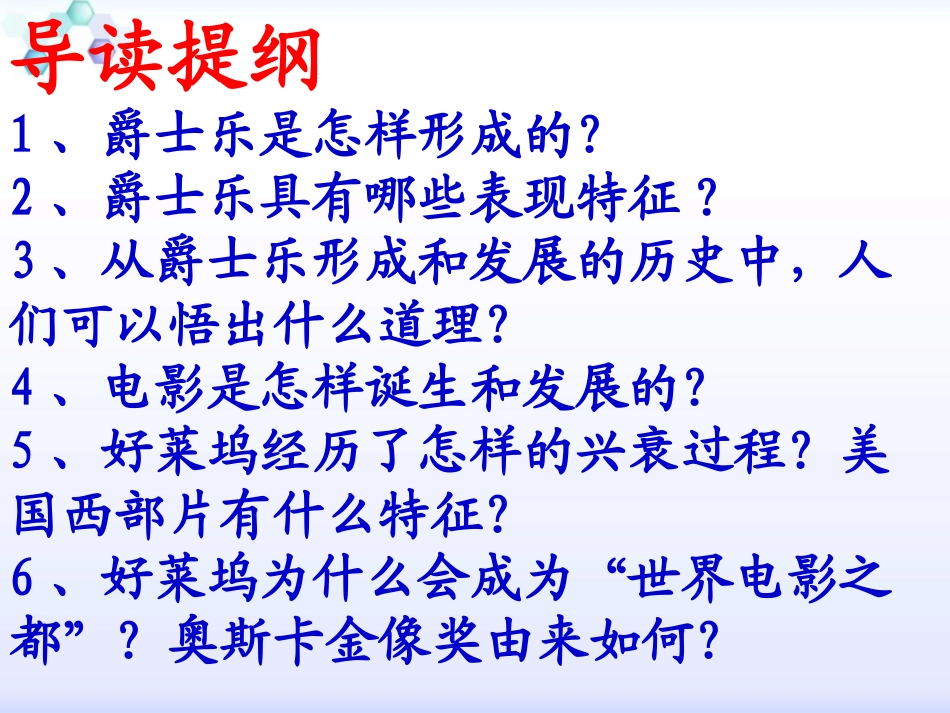 导读提纲

1、爵士乐是怎样形成的?

2、爵士乐具有哪些表现特征?

3、从爵士乐形成和发展的历史中，人们可以悟出什么道理?

4、电影是怎样诞生和发展的?

5、好莱坞经历了怎样的兴衰过程?美国西部片有什么特征?

6、好莱坞为什么会成为“世界电影之都”?奥斯卡金像奖由来如何?